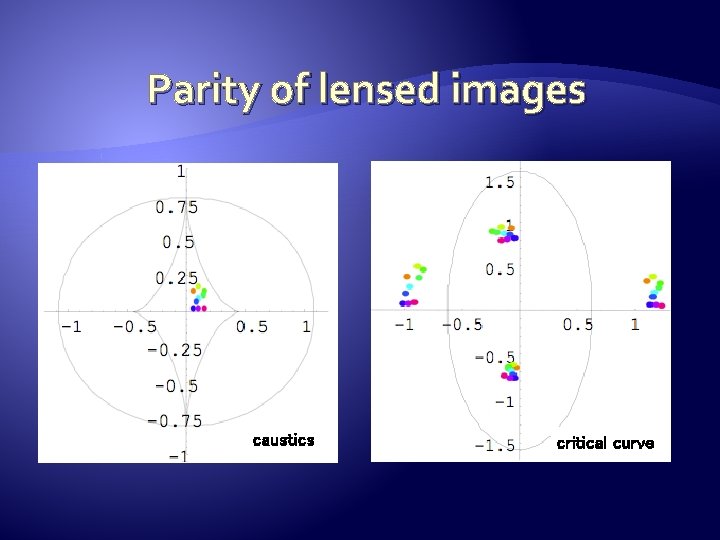 Parity of lensed images

1
0.75
0.5
0.25
-1
-0.5
0.5
1
-0.25
-0.5
-0.75
-1
caustics

1.5
1
0.5
-1
-0.5
0.5
1
-0.5
-1
-1.5
critical curve